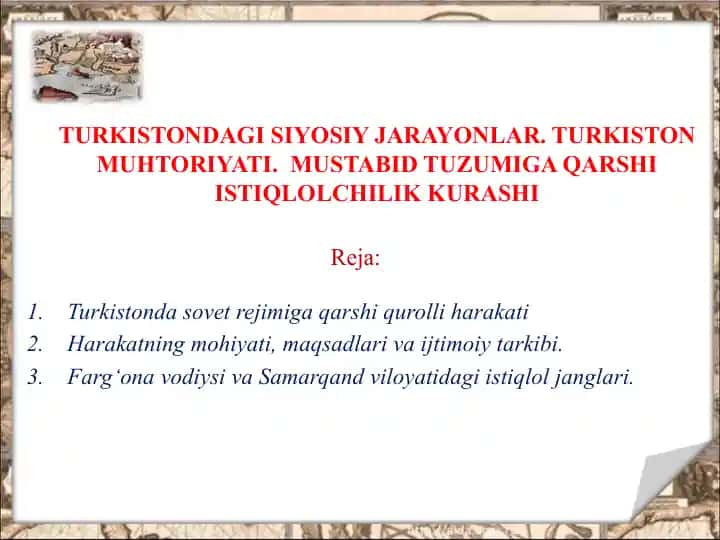 TURKISTONDAGI SIYOSIY JARAYONLAR. TURKISTON MUHTORIYATI. MUSTABID TUZUMIGA QARSHI ISTIQLOLCHILIK KURASHI

Reja:

1. Turkistonda sovet rejimiga qarshi qurolli harakati
2. Harakatning mohiyati, maqsadlari va ijtimoiy tarkibi.
3. Farg‘ona vodiysi va Samarqand viloyatidagi istiqlol janglari.